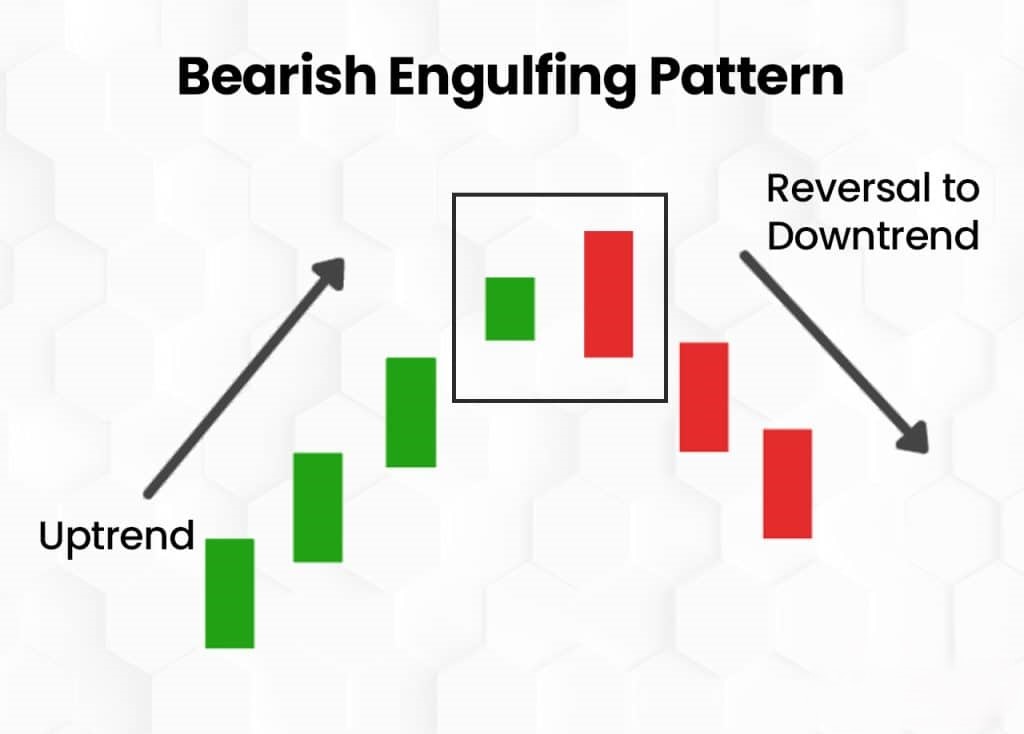 Bearish Engulfing Pattern

Reversal to Downtrend

Uptrend